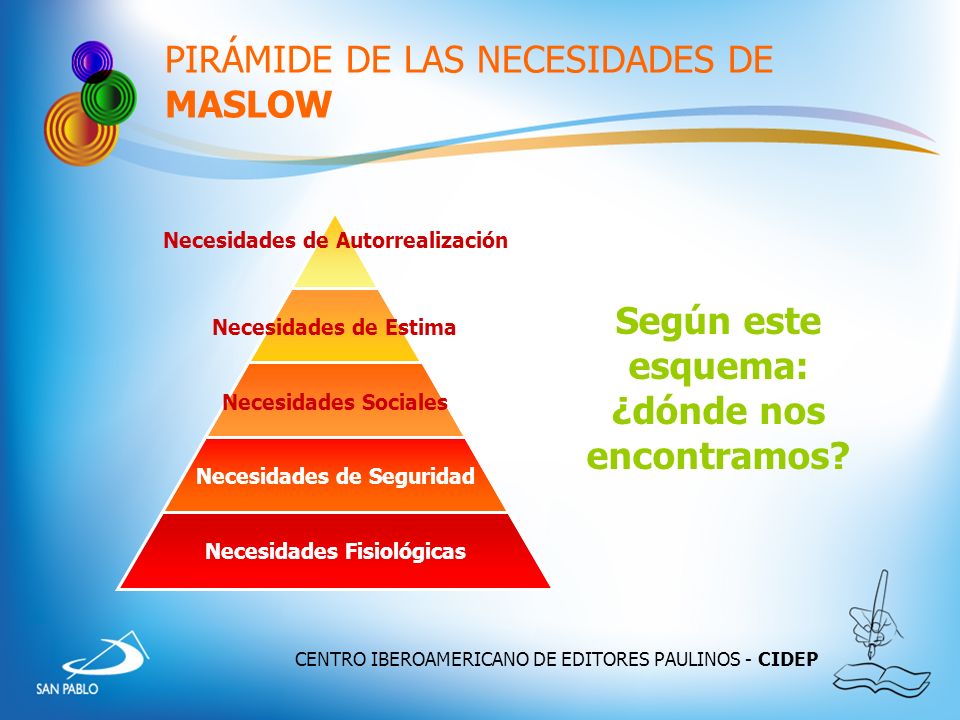 PIRÁMIDE DE LAS NECESIDADES DE MASLOW

Necesidades de Autorrealización

Necesidades de Estima

Necesidades Sociales

Necesidades de Seguridad

Necesidades Fisiológicas

Según este esquema: ¿dónde nos encontramos?

SAN PABLO

CENTRO IBEROAMERICANO DE EDITORES PAULINOS - CIDEP